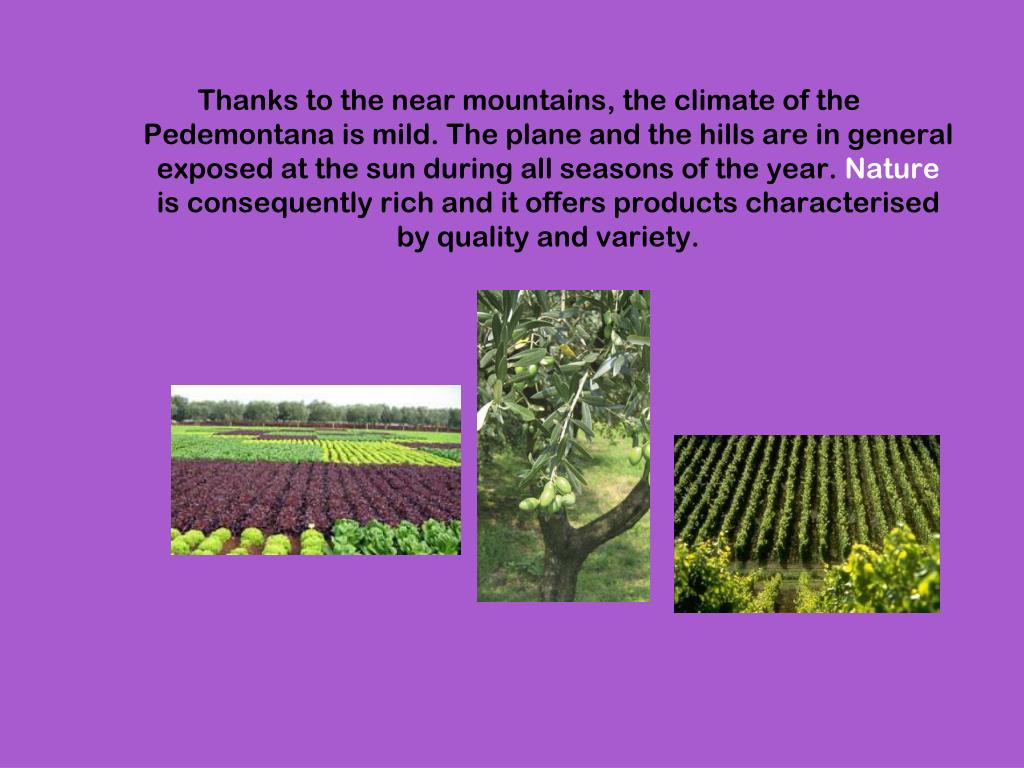 Thanks to the near mountains, the climate of the Pedemontana is mild. The plane and the hills are in general exposed at the sun during all seasons of the year. Nature is consequently rich and it offers products characterised by quality and variety.